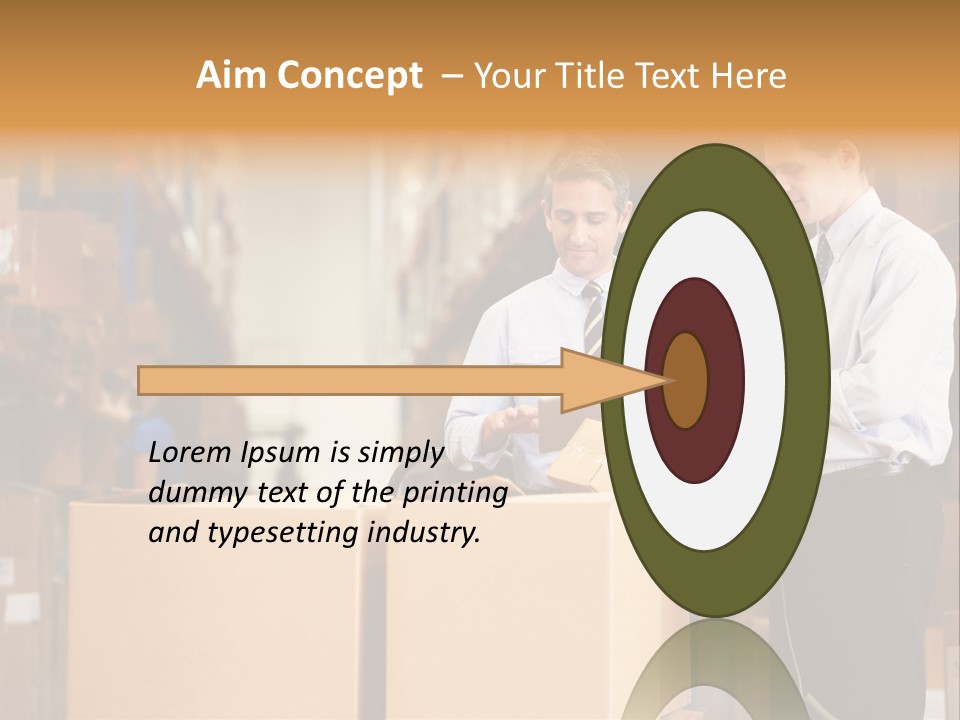 Aim Concept – Your Title Text Here

Lorem Ipsum is simply dummy text of the printing and typesetting industry.